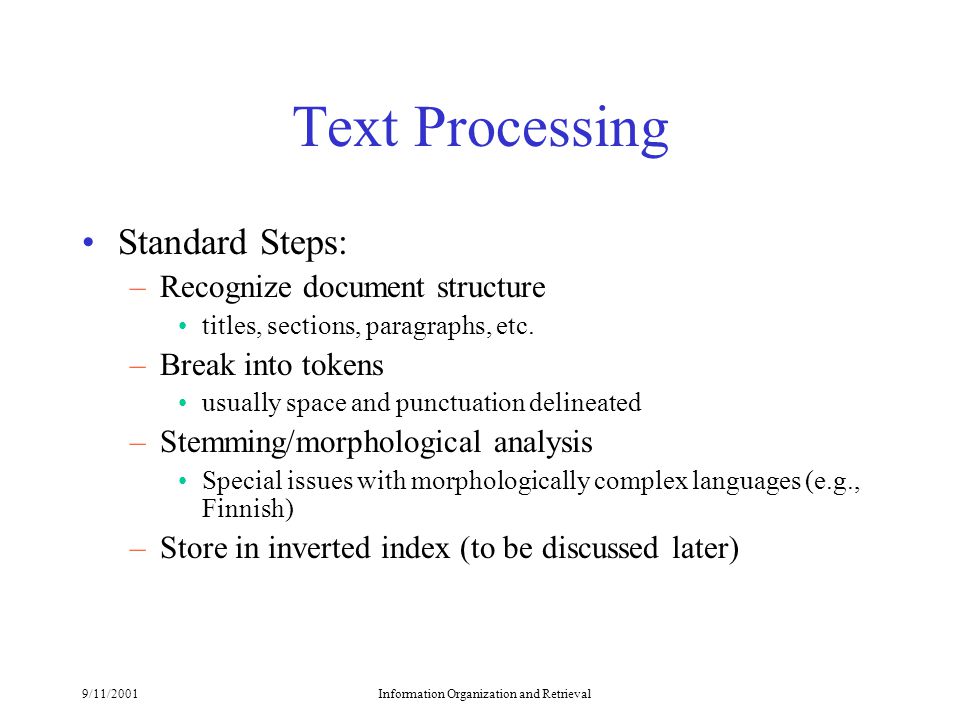 Text Processing

• Standard Steps:

– Recognize document structure

• titles, sections, paragraphs, etc.

– Break into tokens

• usually space and punctuation delineated

– Stemming/morphological analysis

• Special issues with morphologically complex languages (e.g., Finnish)

– Store in inverted index (to be discussed later)

9/11/2001

Information Organization and Retrieval